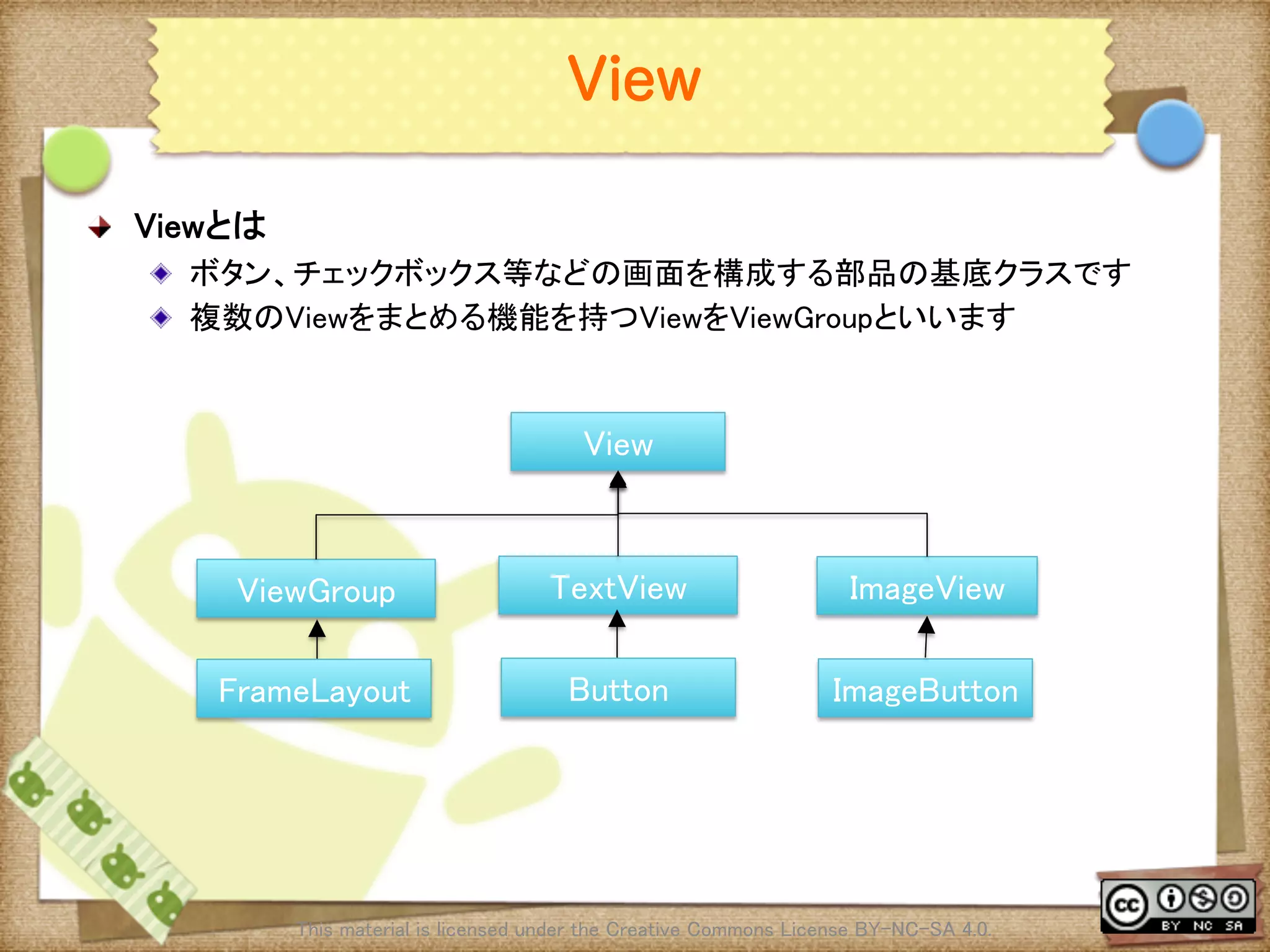 View

Viewとは

ボタン、チェックボックス等などの画面を構成する部品の基底クラスです

複数のViewをまとめる機能を持つViewをViewGroupといいます

View

ViewGroup

TextView

ImageView

FrameLayout

Button

ImageButton

This material is licensed under the Creative Commons License BY-NC-SA 4.0.

cc BY NC SA